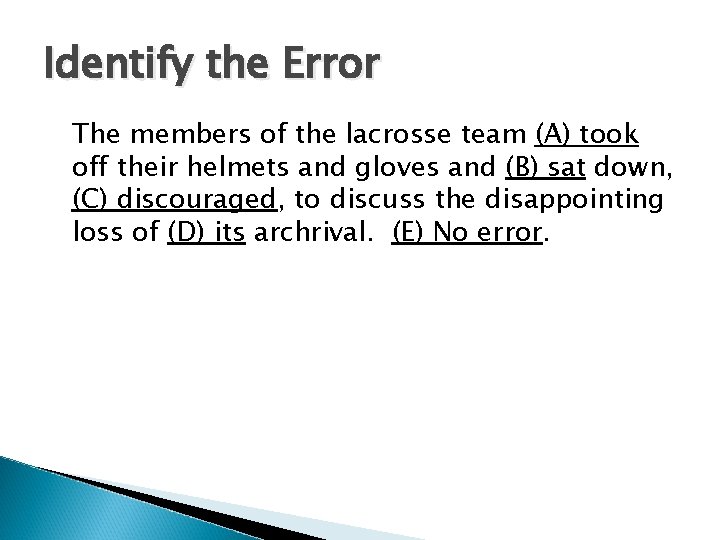 Identify the Error

The members of the lacrosse team (A) took off their helmets and gloves and (B) sat down, (C) discouraged, to discuss the disappointing loss of (D) its archrival. (E) No error.